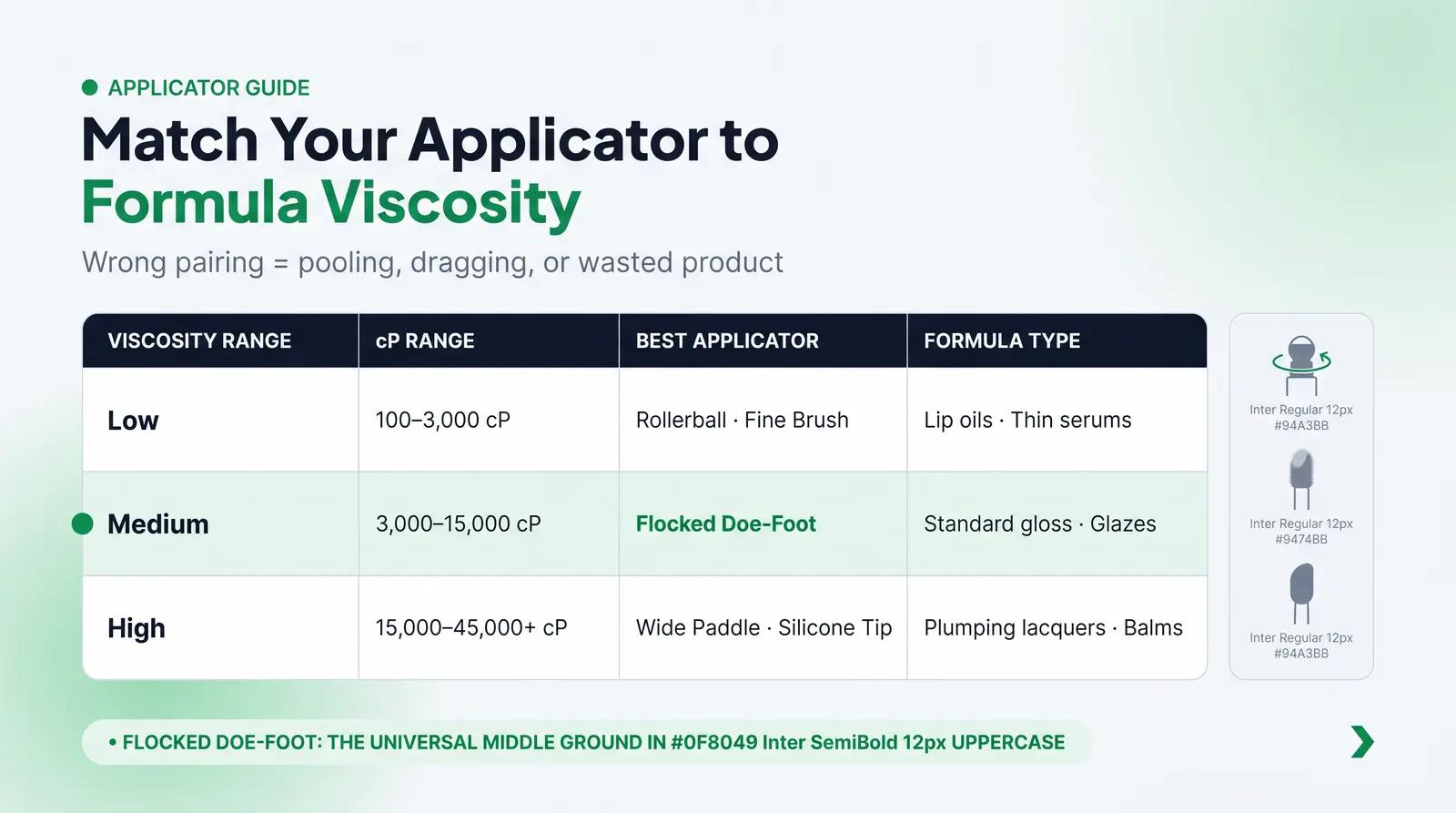 APPLICATOR GUIDE

Match Your Applicator to Formula Viscosity

Wrong pairing = pooling, dragging, or wasted product

| VISCOSITY RANGE | cP RANGE | BEST APPLICATOR | FORMULA TYPE |
|---|---|---|---|
| Low | 100–3,000 cP | Rollerball · Fine Brush | Lip oils · Thin serums |
| Medium | 3,000–15,000 cP | Flocked Doe-Foot | Standard gloss · Glazes |
| High | 15,000–45,000+ cP | Wide Paddle · Silicone Tip | Plumping lacquers · Balms |

Inter Regular 12px #94A3BB

Inter Regular 12px #9474BB

Inter Regular 12px #94A3BB

• FLOCKED DOE-FOOT: THE UNIVERSAL MIDDLE GROUND IN #0F8049 Inter SemiBold 12px UPPERCASE